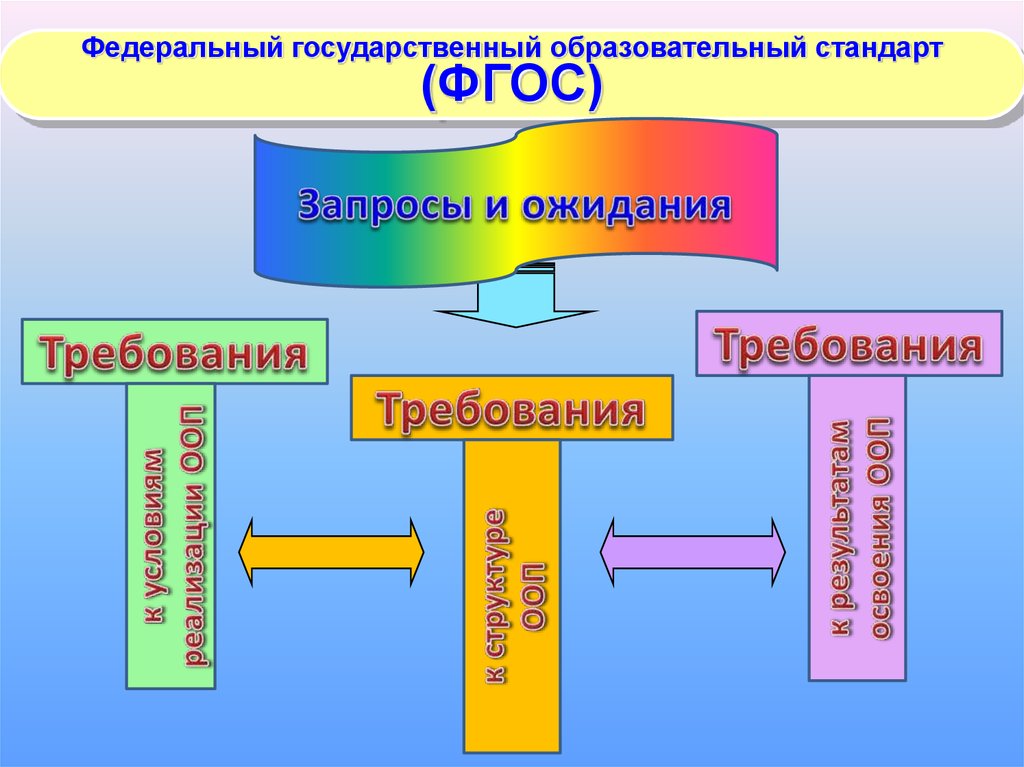 Федеральный государственный образовательный стандарт
(ФГОС)

Запросы и ожидания

Требования

к условиям реализации ООП

Требования

к структуре ООП

Требования

к результатам освоения ООП